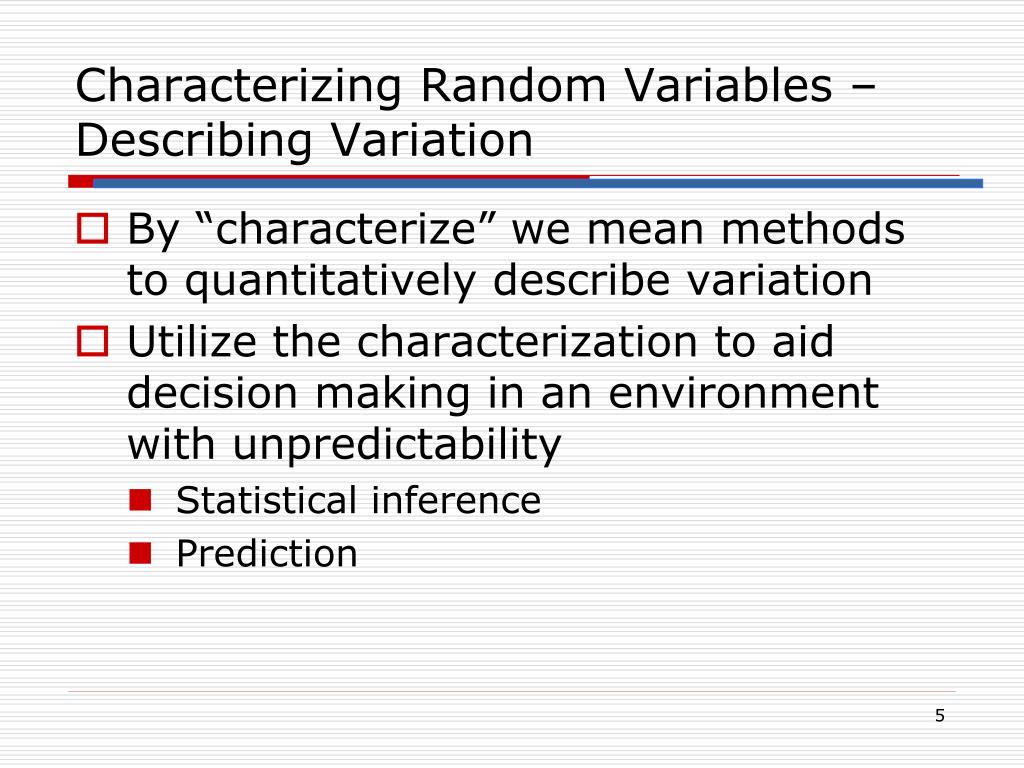 Characterizing Random Variables – Describing Variation

By “characterize” we mean methods to quantitatively describe variation

Utilize the characterization to aid decision making in an environment with unpredictability

Statistical inference

Prediction

5